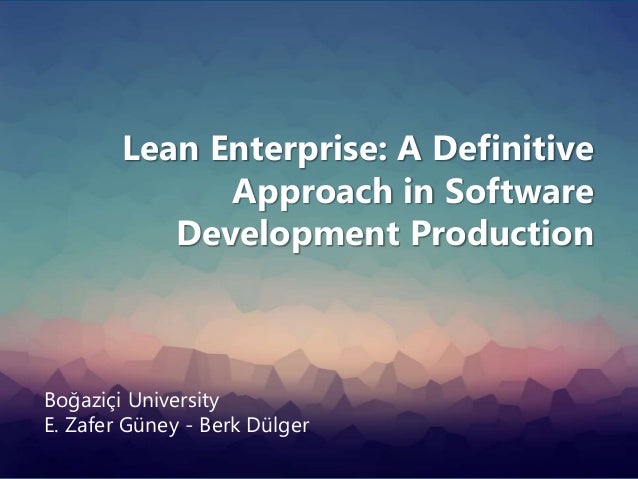 Lean Enterprise: A Definitive Approach in Software Development Production

Boğaziçi University
E. Zafer Güney - Berk Dülger